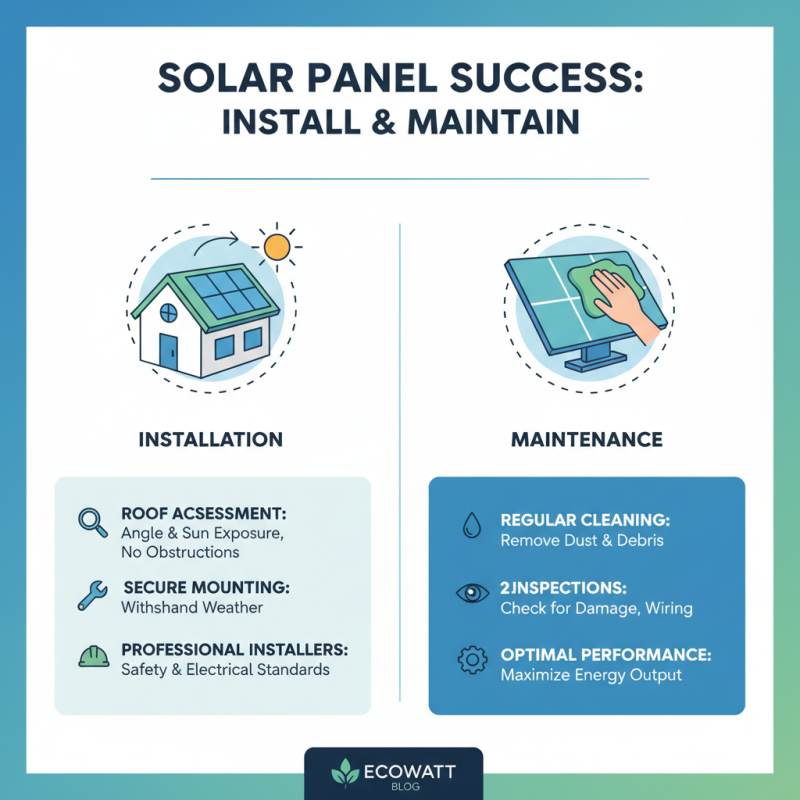 SOLAR PANEL SUCCESS:
INSTALL & MAINTAIN

INSTALLATION

ROOF ACSESSMENT:
Angle & Sun Exposure,
No Obstructions

SECURE MOUNTING:
Withshand Weather

PROFESSIONAL INSTALLERS:
Safety & Electrical Standards

MAINTENANCE

REGULAR CLEANING:
Remove Dust & Debris

2INSPECTIONS:
Check for Damage, Wiring

OPTIMAL PERFORMANCE:
Maximize Energy Output

ECOWATT
BLOG